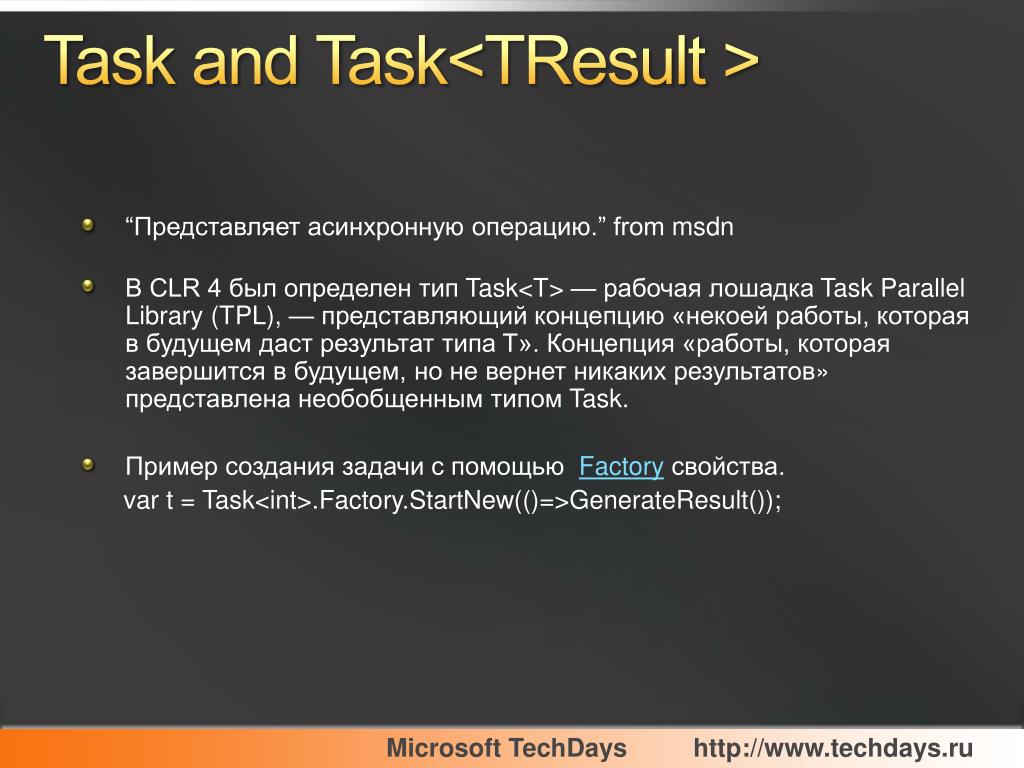 Task and Task<TResult >

“Представляет асинхронную операцию.” from msdn

В CLR 4 был определен тип Task<T> — рабочая лошадка Task Parallel Library (TPL), — представляющий концепцию «некоей работы, которая в будущем даст результат типа T». Концепция «работы, которая завершится в будущем, но не вернет никаких результатов» представлена необобщенным типом Task.

Пример создания задачи с помощью Factory свойства.
var t = Task<int>.Factory.StartNew(()=>GenerateResult());

Microsoft TechDays http://www.techdays.ru